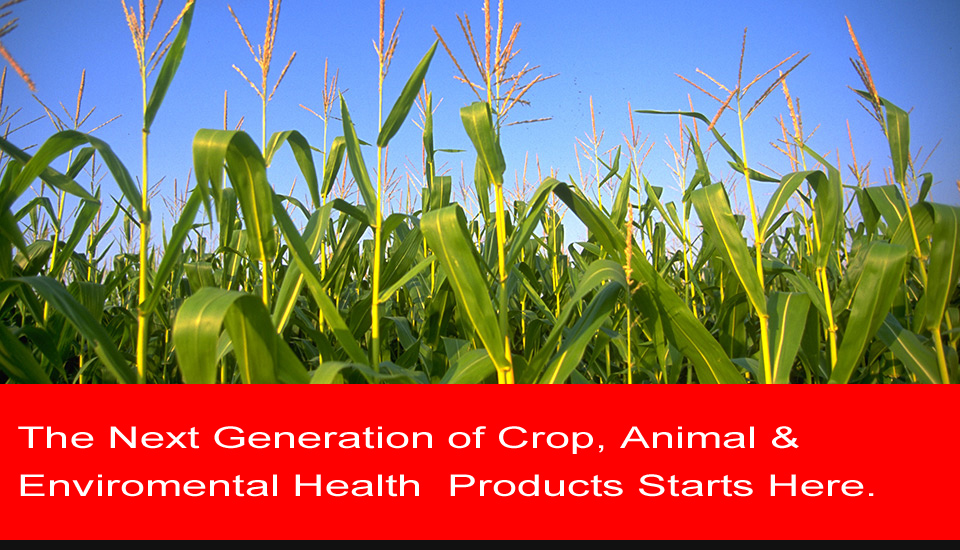 The Next Generation of Crop, Animal & Enviromental Health Products Starts Here.